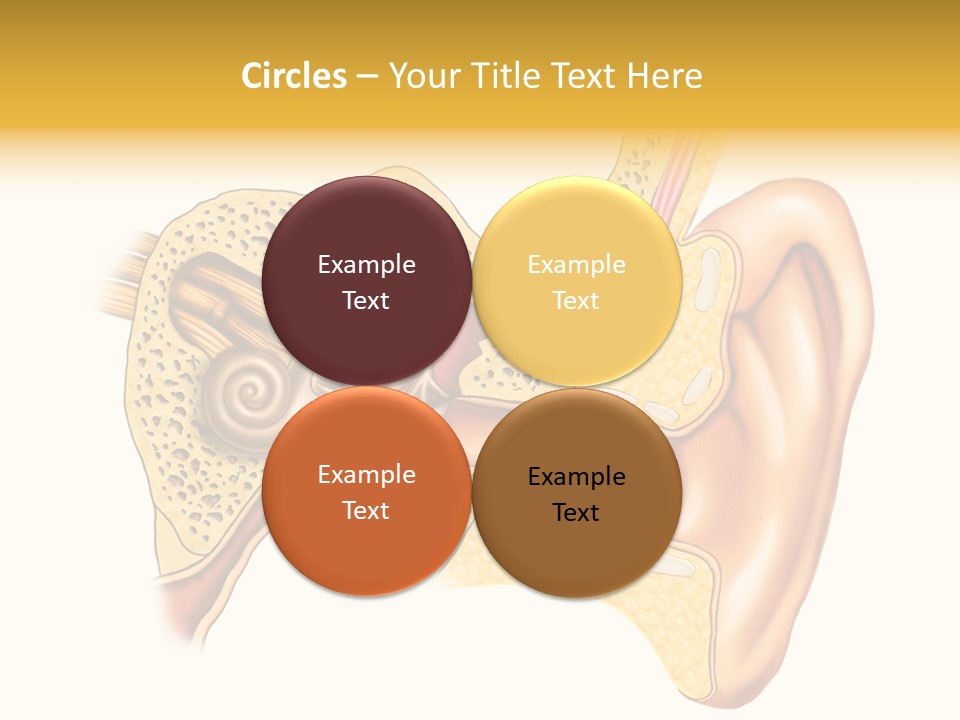 Circles – Your Title Text Here

Example Text

Example Text

Example Text

Example Text